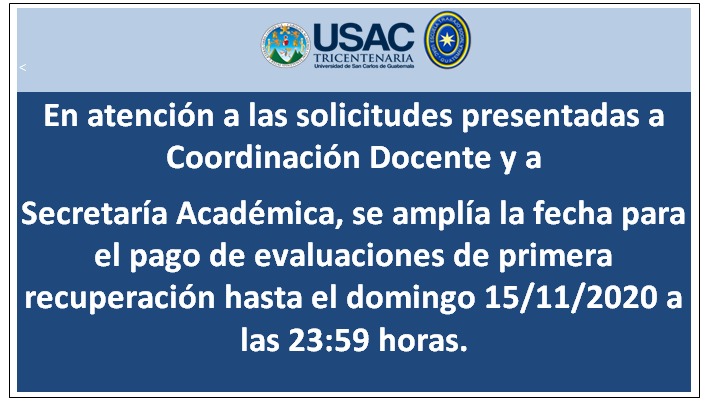 USAC
TRICENTENARIA
Universidad de San Carlos de Guatemala

<

En atención a las solicitudes presentadas a Coordinación Docente y a

Secretaría Académica, se amplía la fecha para el pago de evaluaciones de primera recuperación hasta el domingo 15/11/2020 a las 23:59 horas.